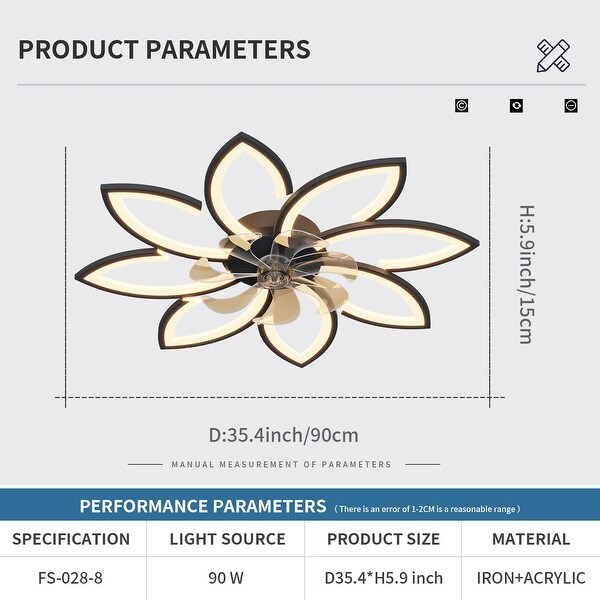 PRODUCT PARAMETERS

H:5.9inch/15cm

D:35.4inch/90cm

MANUAL MEASUREMENT OF PARAMETERS

PERFORMANCE PARAMETERS (There is an error of 1-2CM is a reasonable range)

| SPECIFICATION | LIGHT SOURCE | PRODUCT SIZE | MATERIAL |
|---|---|---|---|
| FS-028-8 | 90 W | D35.4*H5.9 inch | IRON+ACRYLIC |